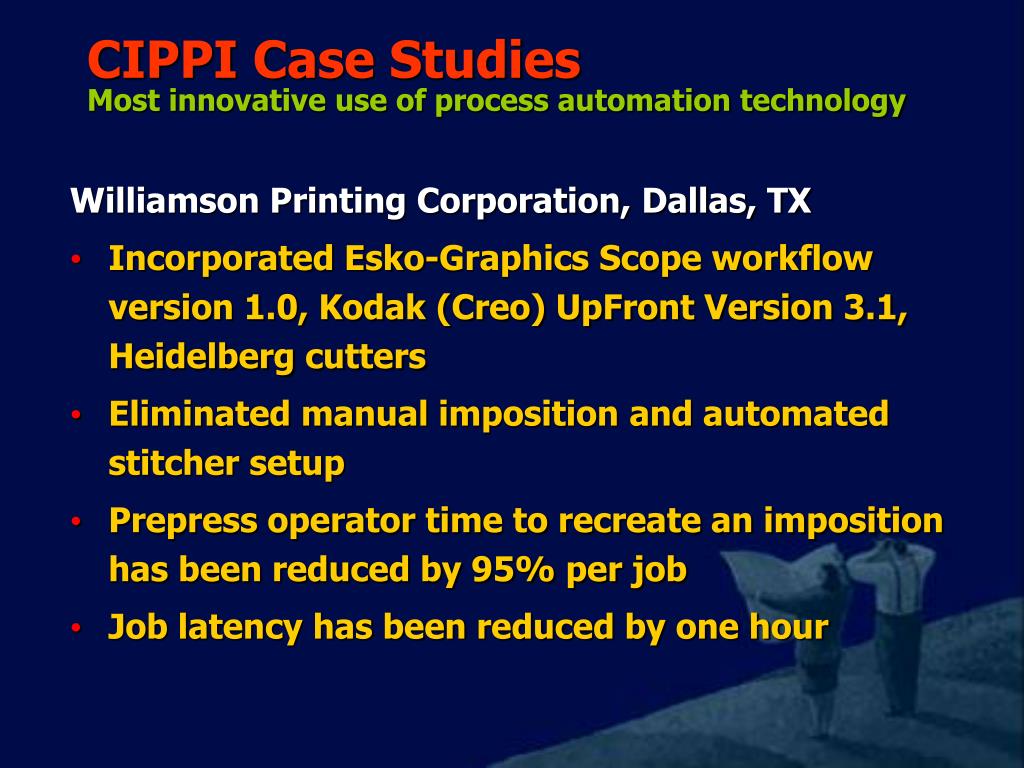 CIPPI Case Studies
Most innovative use of process automation technology

Williamson Printing Corporation, Dallas, TX

• Incorporated Esko-Graphics Scope workflow version 1.0, Kodak (Creo) UpFront Version 3.1, Heidelberg cutters
• Eliminated manual imposition and automated stitcher setup
• Prepress operator time to recreate an imposition has been reduced by 95% per job
• Job latency has been reduced by one hour